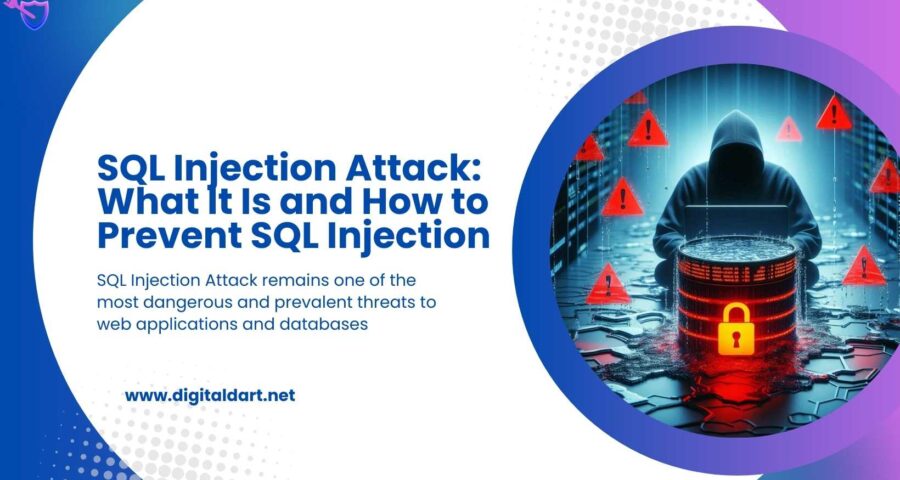 SQL Injection Attack: What It Is and How to Prevent SQL Injection

SQL Injection Attack remains one of the most dangerous and prevalent threats to web applications and databases

www.digitaldart.net